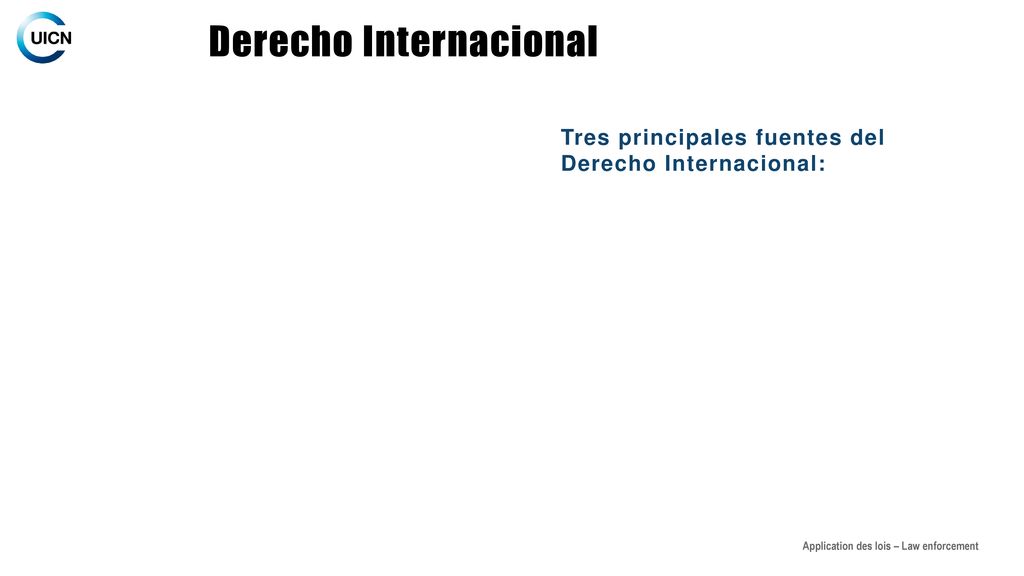 UICN

Derecho Internacional

Tres principales fuentes del Derecho Internacional:

Application des lois – Law enforcement